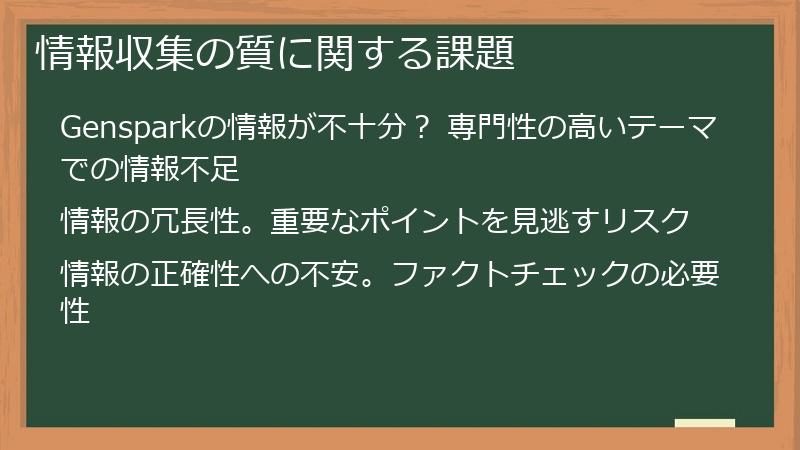 情報収集の質に関する課題

Gensparkの情報が不十分？ 専門性の高いテーマでの情報不足

情報の冗長性。重要なポイントを見逃すリスク

情報の正確性への不安。ファクトチェックの必要性